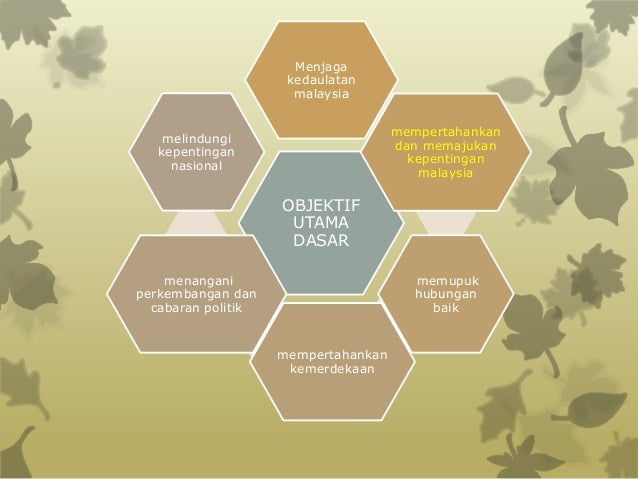 OBJEKTIF UTAMA DASAR

Menjaga kedaulatan malaysia

mempertahankan dan memajukan kepentingan malaysia

memupuk hubungan baik

mempertahankan kemerdekaan

menangani perkembangan dan cabaran politik

melindungi kepentingan nasional